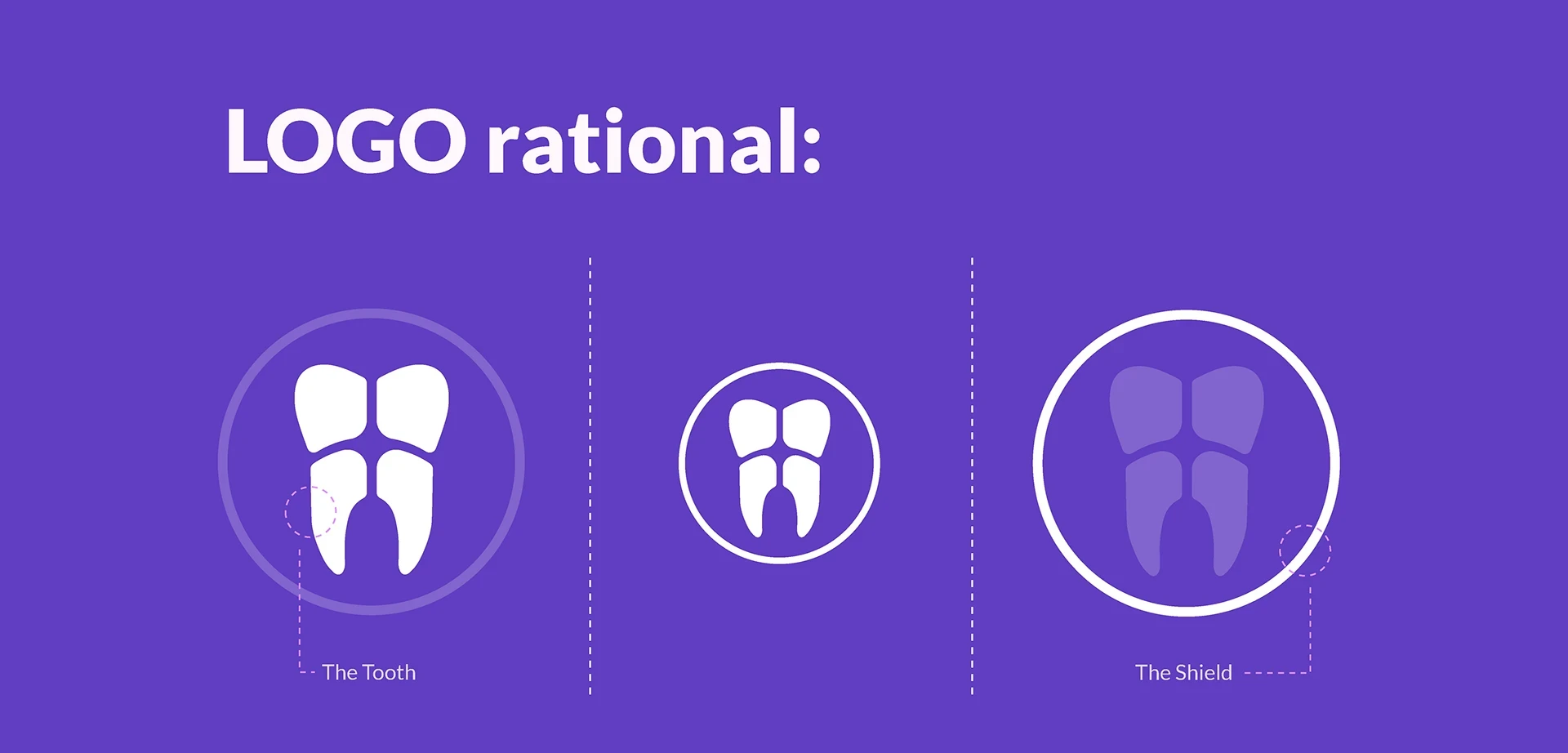 LOGO rational:

The Tooth

The Shield